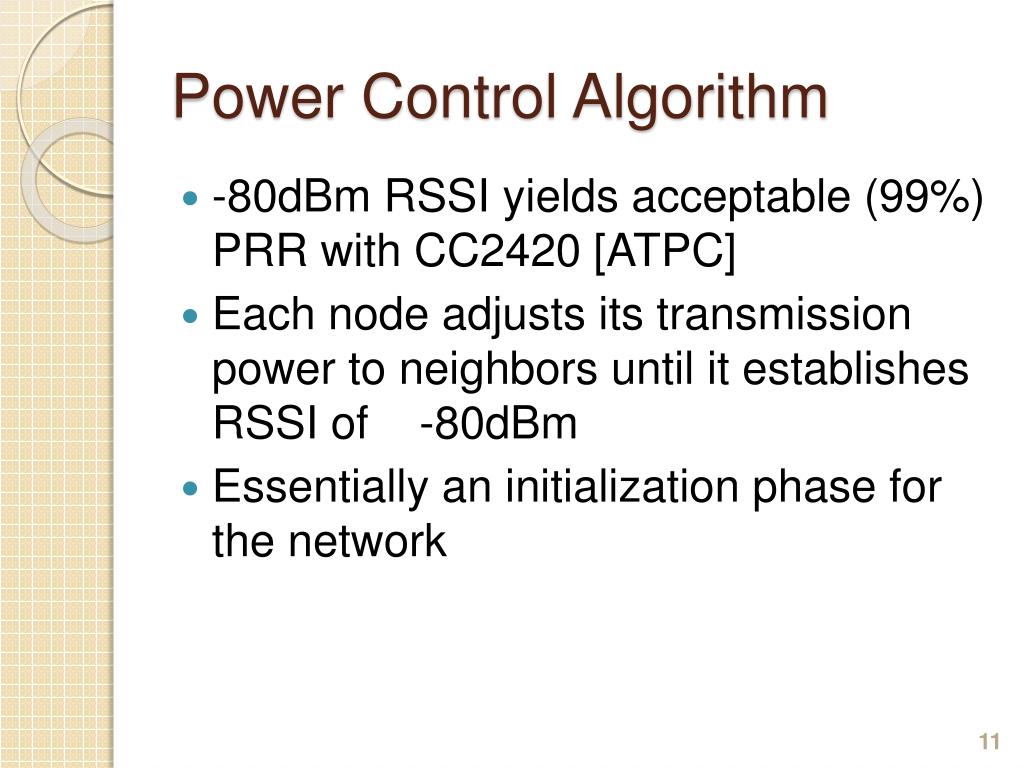 Power Control Algorithm

- -80dBm RSSI yields acceptable (99%) PRR with CC2420 [ATPC]
- Each node adjusts its transmission power to neighbors until it establishes RSSI of -80dBm
- Essentially an initialization phase for the network

11